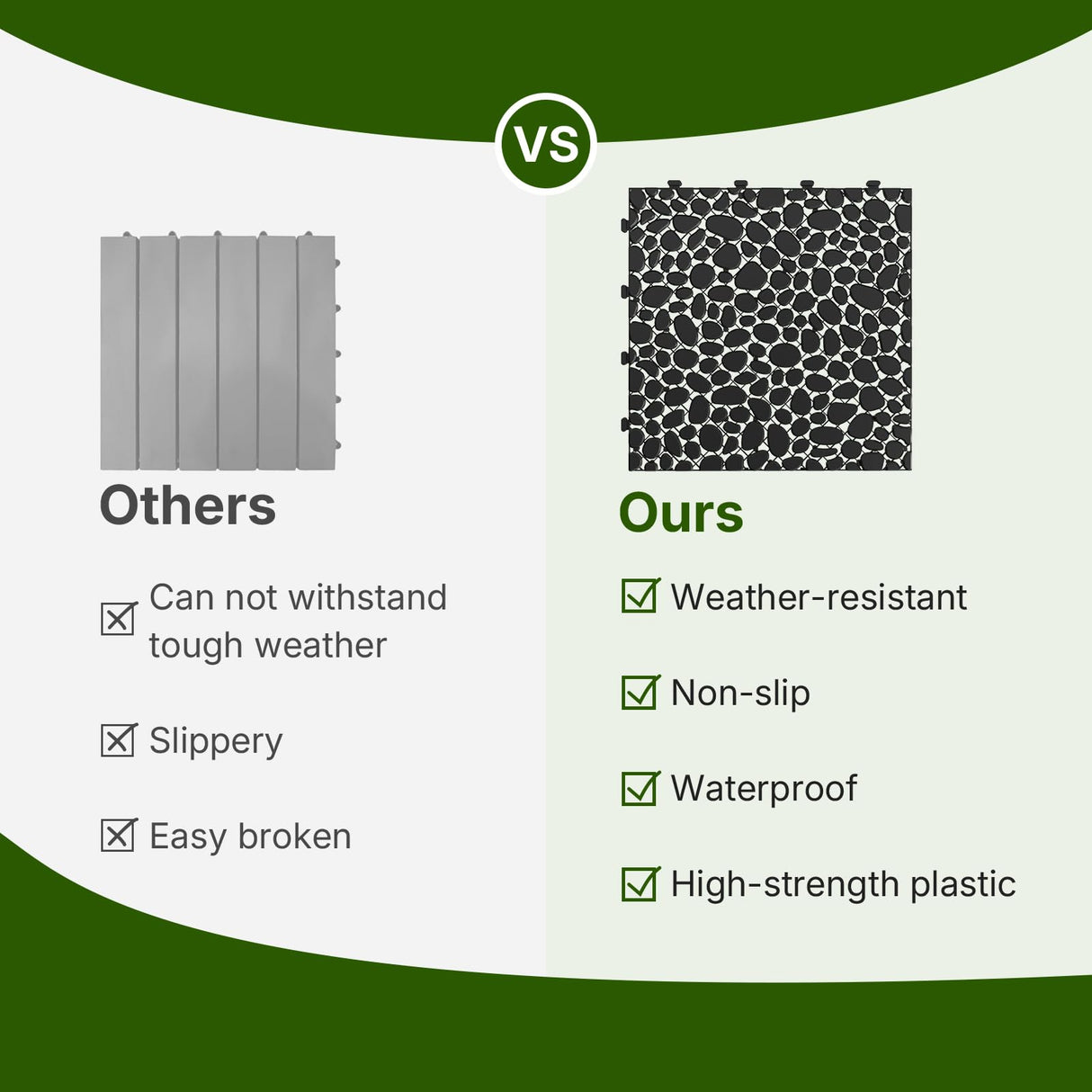 VS

Others

Can not withstand tough weather

Slippery

Easy broken

Ours

Weather-resistant

Non-slip

Waterproof

High-strength plastic